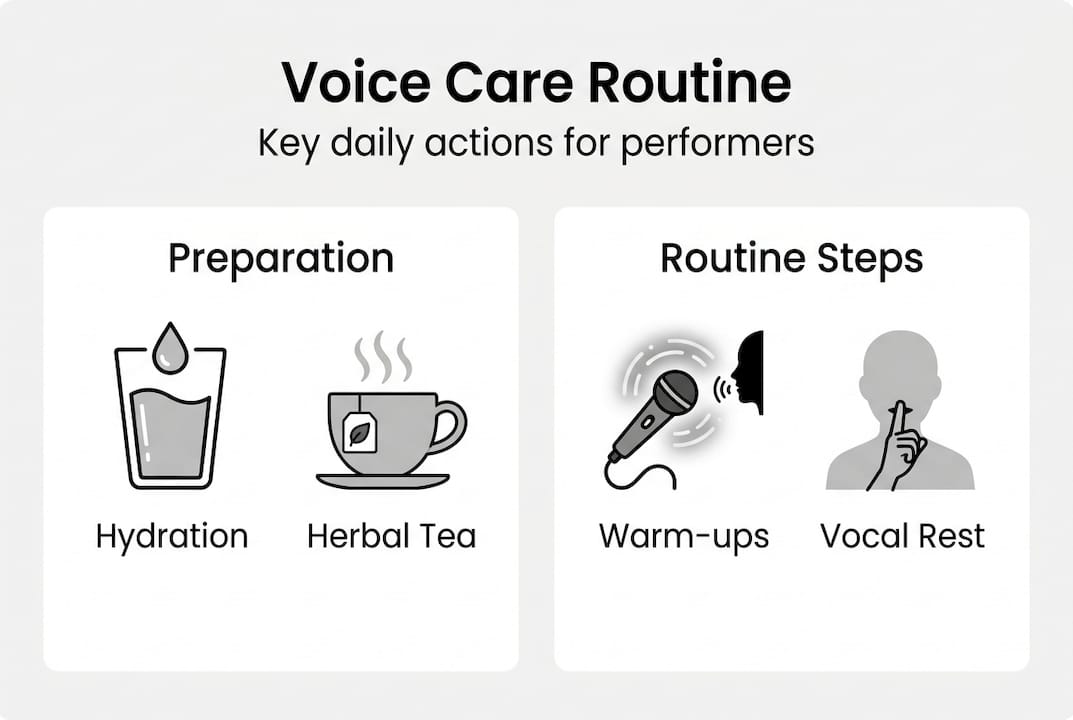 Voice Care Routine
Key daily actions for performers

Preparation

Hydration

Herbal Tea

Routine Steps

Warm-ups

Vocal Rest